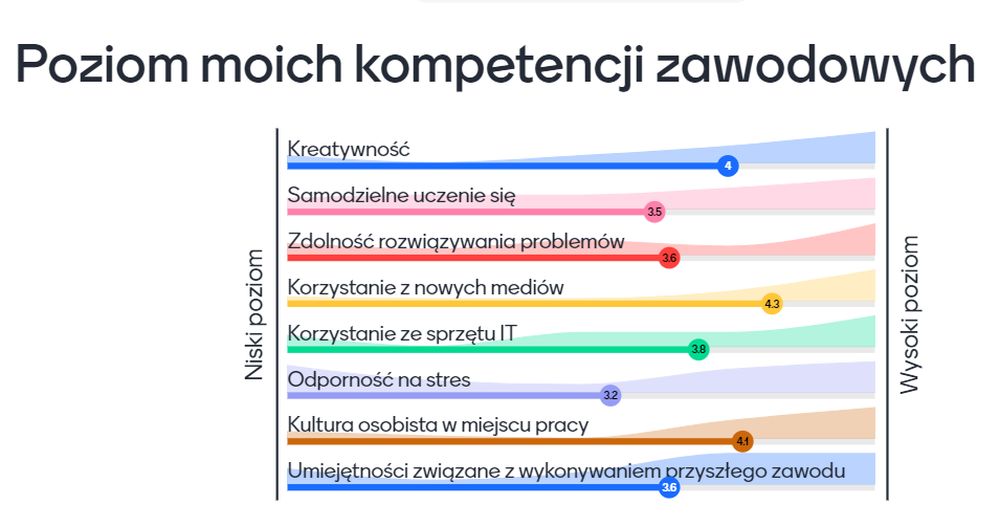 Poziom moich kompetencji zawodowych

Niski poziom

Kreatywność
4

Samodzielne uczenie się
3.5

Zdolność rozwiązywania problemów
3.6

Korzystanie z nowych mediów
4.3

Korzystanie ze sprzętu IT
3.8

Odporność na stres
3.2

Kultura osobista w miejscu pracy
4.1

Umiejętności związane z wykonywaniem przyszłego zawodu
3.6

Wysoki poziom